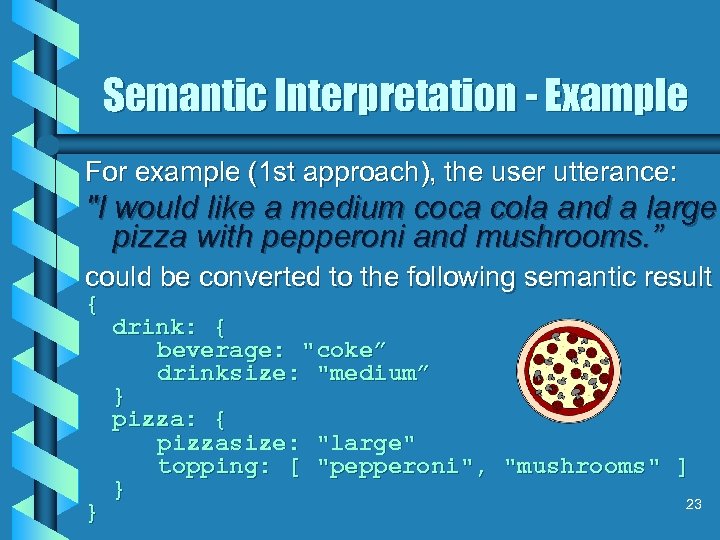 Semantic Interpretation - Example

For example (1st approach), the user utterance:

"I would like a medium coca cola and a large pizza with pepperoni and mushrooms.”

could be converted to the following semantic result

{
drink: {
beverage: "coke”
drinksize: "medium”
}
pizza: {
pizzasize: "large"
topping: [ "pepperoni", "mushrooms" ]
}
}

23